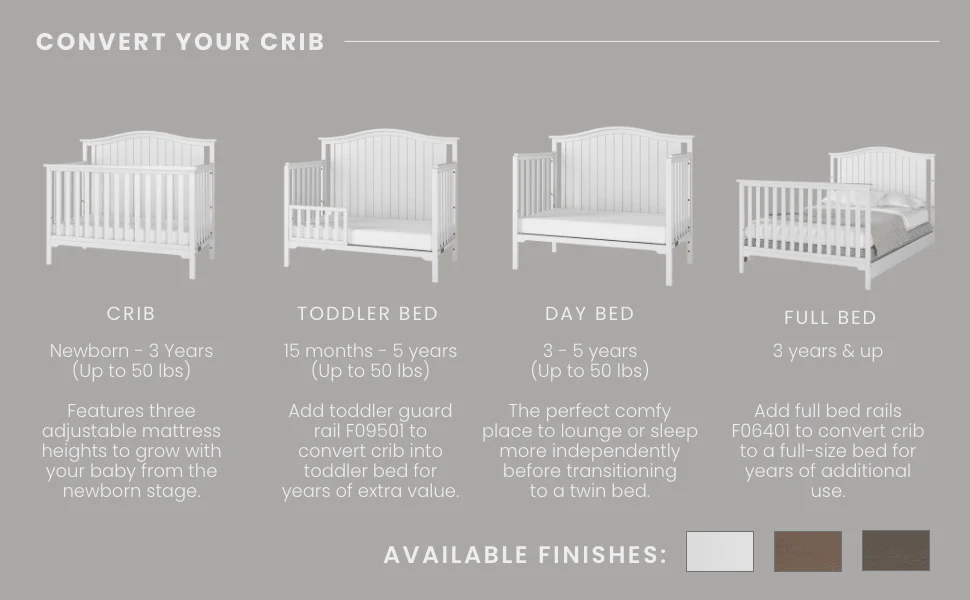 CONVERT YOUR CRIB

CRIB

Newborn - 3 Years
(Up to 50 lbs)

Features three adjustable mattress heights to grow with your baby from the newborn stage.

TODDLER BED

15 months - 5 years
(Up to 50 lbs)

Add toddler guard rail F09501 to convert crib into toddler bed for years of extra value.

DAY BED

3 - 5 years
(Up to 50 lbs)

The perfect comfy place to lounge or sleep more independently before transitioning to a twin bed.

FULL BED

3 years & up

Add full bed rails F06401 to convert crib to a full-size bed for years of additional use.

AVAILABLE FINISHES: